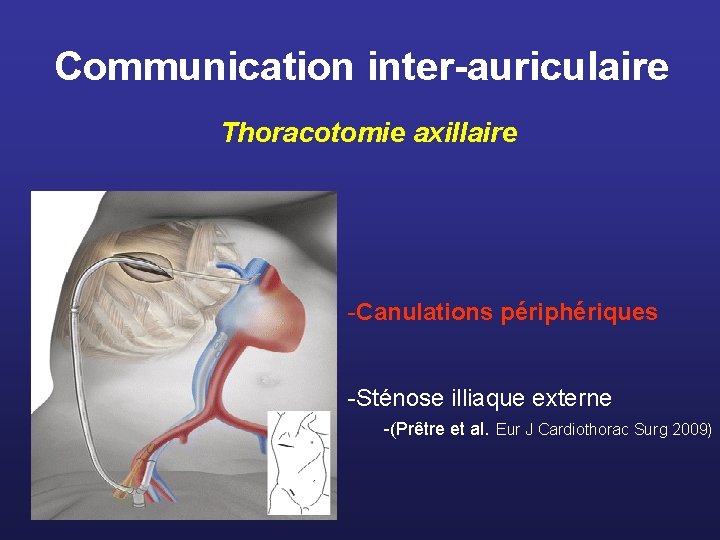 Communication inter-auriculaire

Thoracotomie axillaire

-Canulations périphériques

-Sténose illiaque externe

-(Prêtre et al. Eur J Cardiothorac Surg 2009)